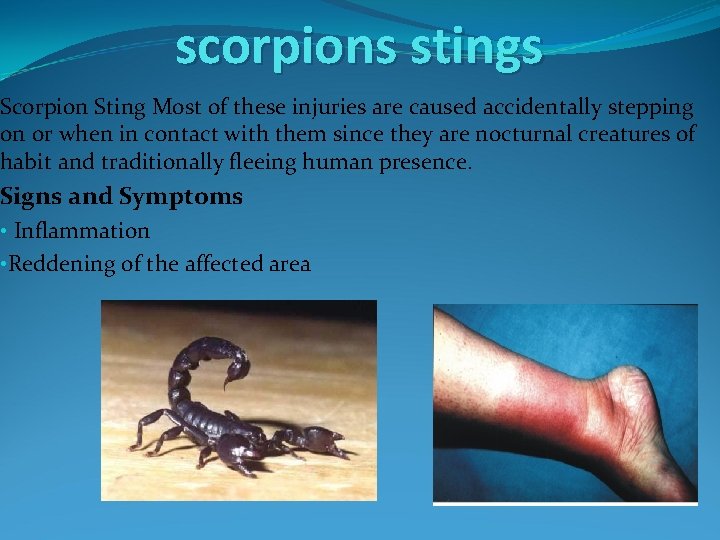 scorpions stings

Scorpion Sting Most of these injuries are caused accidentally stepping on or when in contact with them since they are nocturnal creatures of habit and traditionally fleeing human presence.

Signs and Symptoms

• Inflammation

•Reddening of the affected area